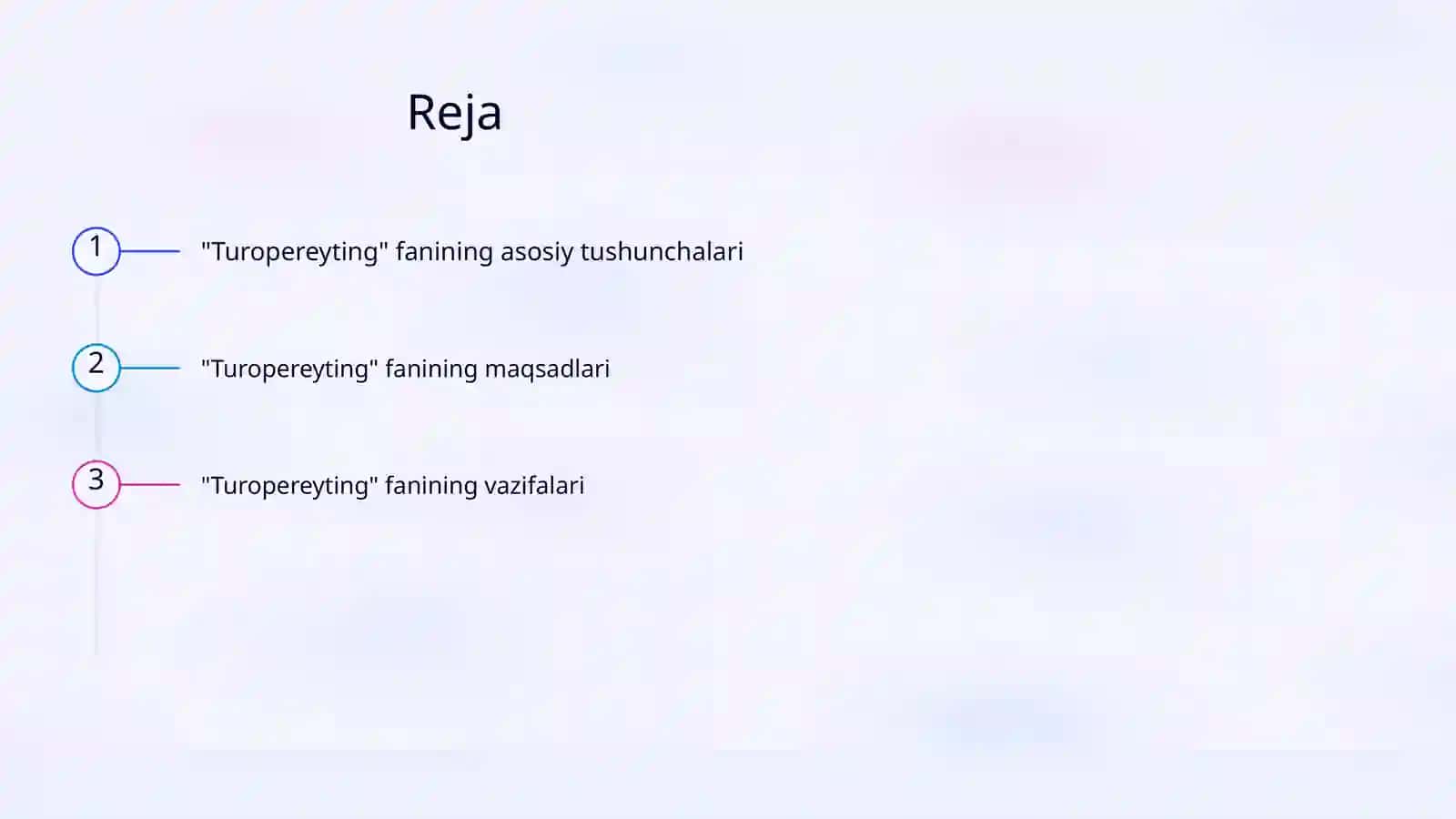 Reja

1 "Turopereyting" fanining asosiy tushunchalari

2 "Turopereyting" fanining maqsadlari

3 "Turopereyting" fanining vazifalari